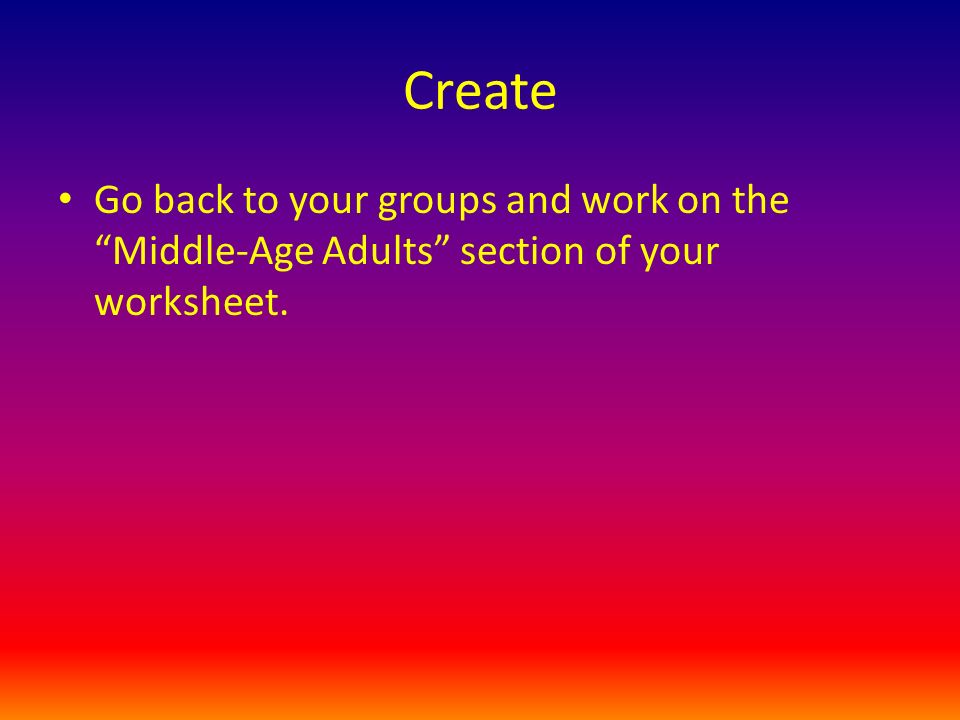 Create

• Go back to your groups and work on the “Middle-Age Adults” section of your worksheet.